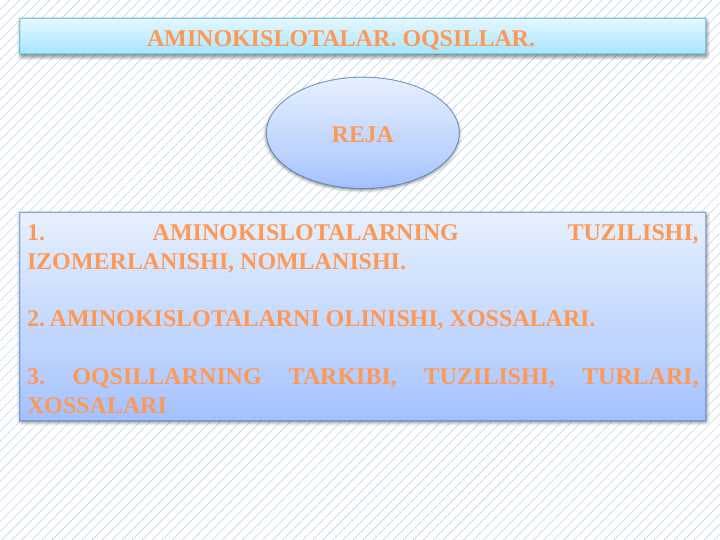 AMINOKISLOTALAR. OQSILLAR.

REJA

1. AMINOKISLOTALARNING TUZILISHI, IZOMERLANISHI, NOMLANISHI.

2. AMINOKISLOTALARNI OLINISHI, XOSSALARI.

3. OQSILLARNING TARKIBI, TUZILISHI, TURLARI, XOSSALARI